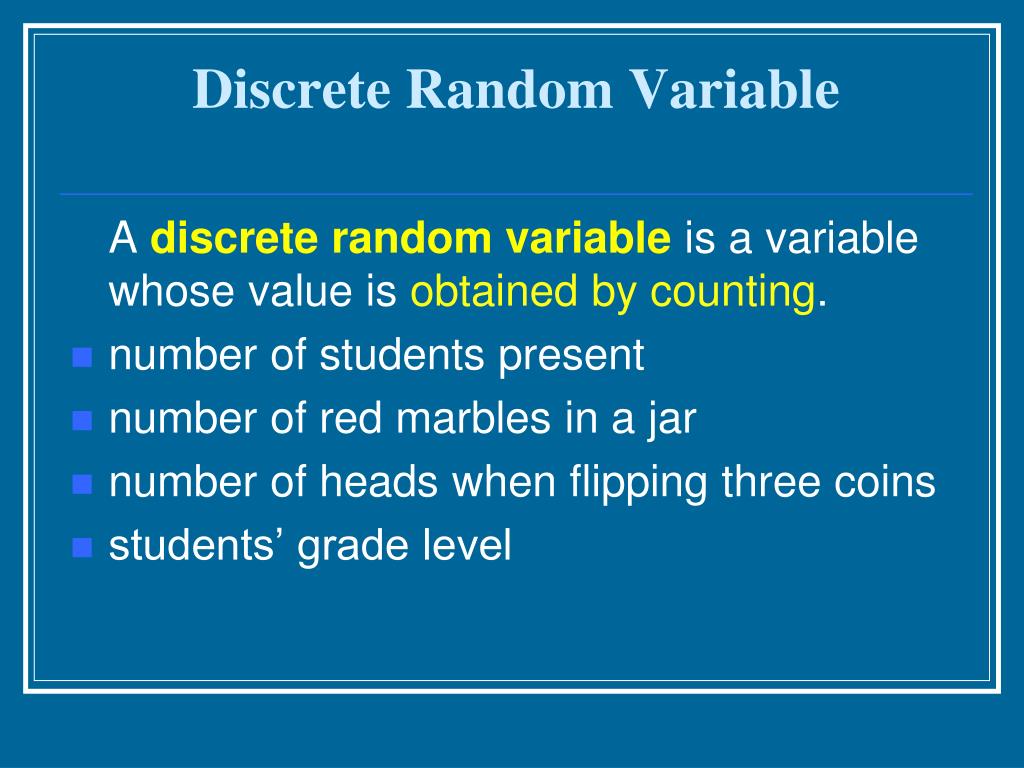 Discrete Random Variable

A discrete random variable is a variable whose value is obtained by counting.

- number of students present
- number of red marbles in a jar
- number of heads when flipping three coins
- students’ grade level